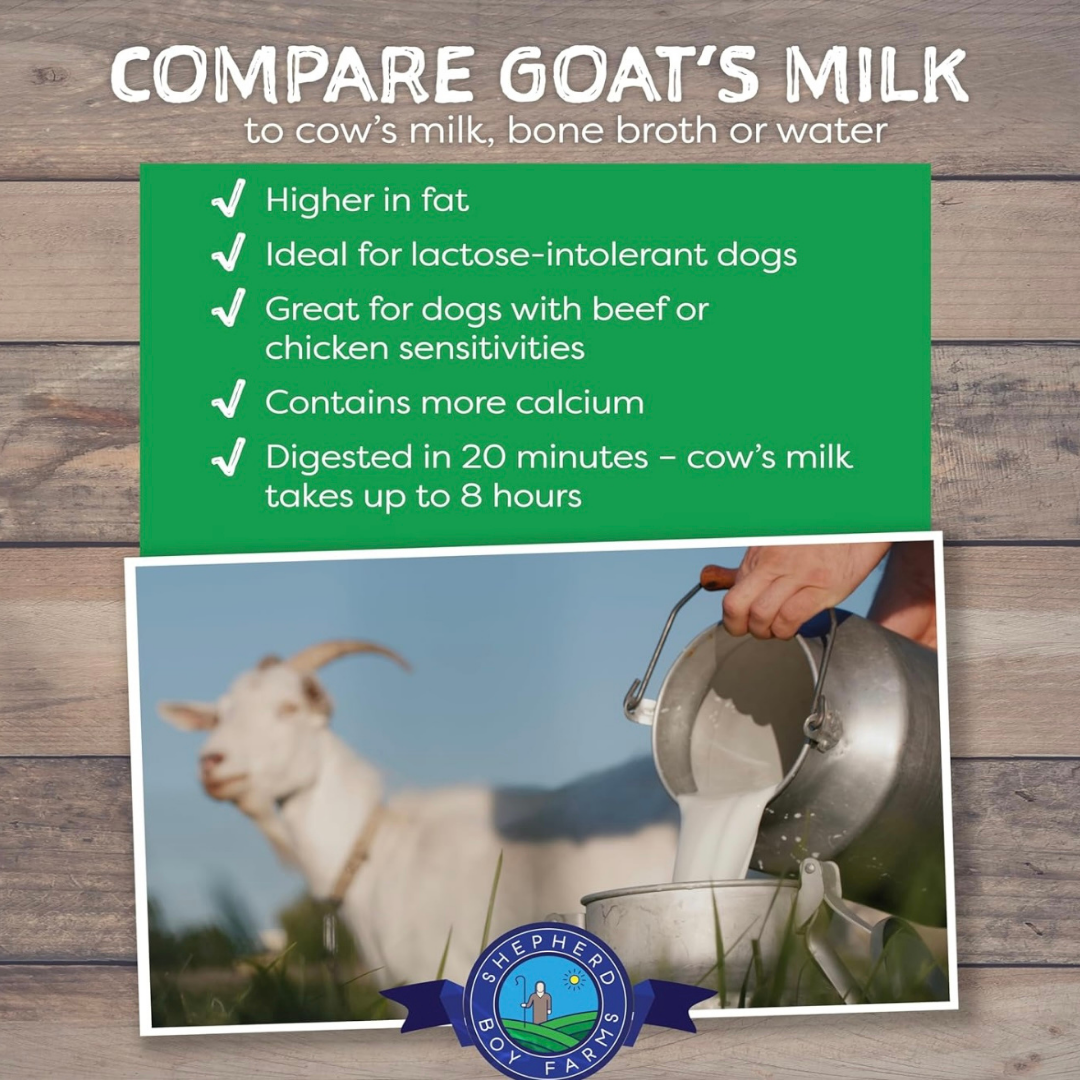 COMPARE GOAT'S MILK
to cow's milk, bone broth or water

✓ Higher in fat
✓ Ideal for lactose-intolerant dogs
✓ Great for dogs with beef or chicken sensitivities
✓ Contains more calcium
✓ Digested in 20 minutes – cow's milk takes up to 8 hours

SHEPHERD BOY FARMS